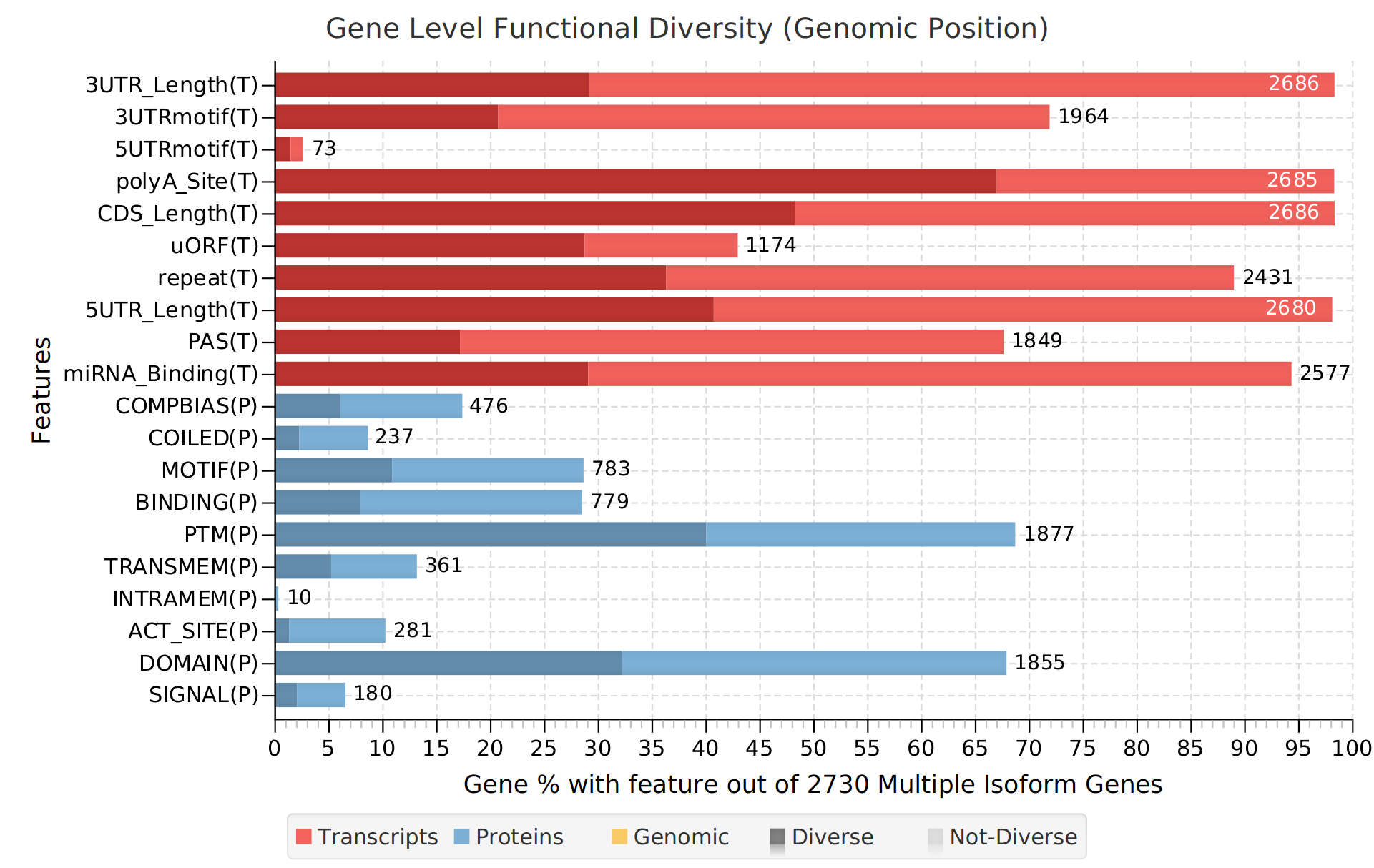 Gene Level Functional Diversity (Genomic Position)

Features

3UTR_Length(T) 2686
3UTRmotif(T) 1964
5UTRmotif(T) 73
polyA_Site(T) 2685
CDS_Length(T) 2686
uORF(T) 1174
repeat(T) 2431
5UTR_Length(T) 2680
PAS(T) 1849
miRNA_Binding(T) 2577
COMPBIAS(P) 476
COILED(P) 237
MOTIF(P) 783
BINDING(P) 779
PTM(P) 1877
TRANSMEM(P) 361
INTRAMEM(P) 10
ACT_SITE(P) 281
DOMAIN(P) 1855
SIGNAL(P) 180

0 5 10 15 20 25 30 35 40 45 50 55 60 65 70 75 80 85 90 95 100

Gene % with feature out of 2730 Multiple Isoform Genes

Transcripts Proteins Genomic Diverse Not-Diverse